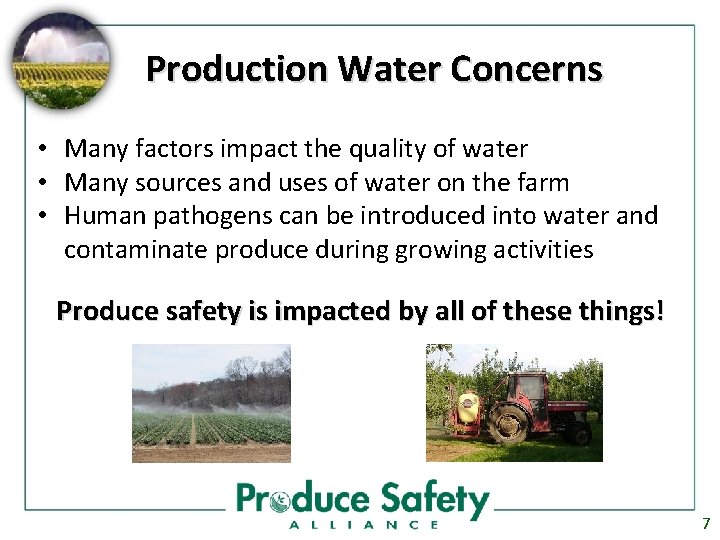 Production Water Concerns

• Many factors impact the quality of water
• Many sources and uses of water on the farm
• Human pathogens can be introduced into water and contaminate produce during growing activities

Produce safety is impacted by all of these things!

Produce Safety
ALLIANCE

7